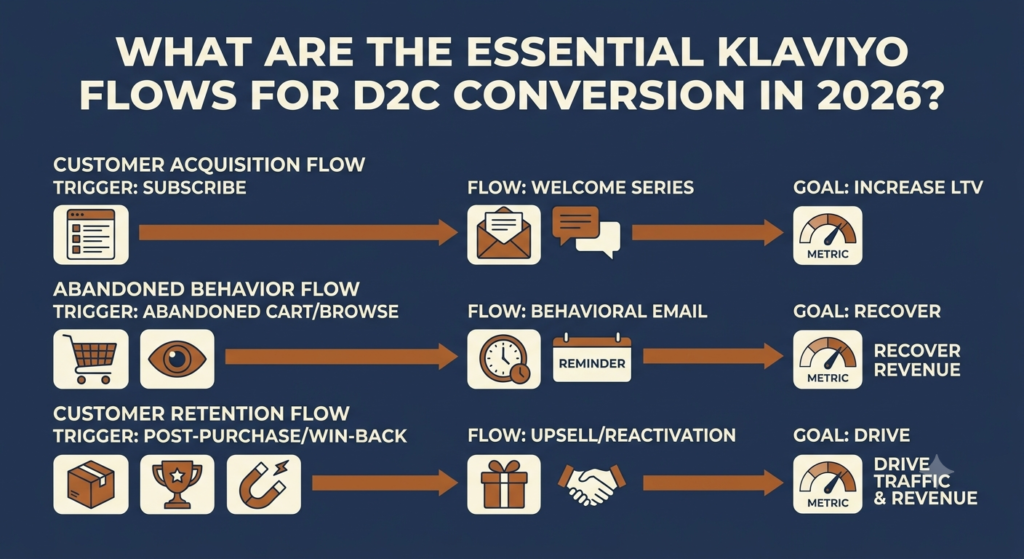 WHAT ARE THE ESSENTIAL KLAVIYO FLOWS FOR D2C CONVERSION IN 2026?

CUSTOMER ACQUISITION FLOW
TRIGGER: SUBSCRIBE

FLOW: WELCOME SERIES

GOAL: INCREASE LTV

METRIC

ABANDONED BEHAVIOR FLOW
TRIGGER: ABANDONED CART/BROWSE

FLOW: BEHAVIORAL EMAIL

REMINDER

GOAL: RECOVER

METRIC

RECOVER REVENUE

CUSTOMER RETENTION FLOW
TRIGGER: POST-PURCHASE/WIN-BACK

FLOW: UPSELL/REACTIVATION

GOAL: DRIVE

METRIC

DRIVE TRAFFIC & REVENUE